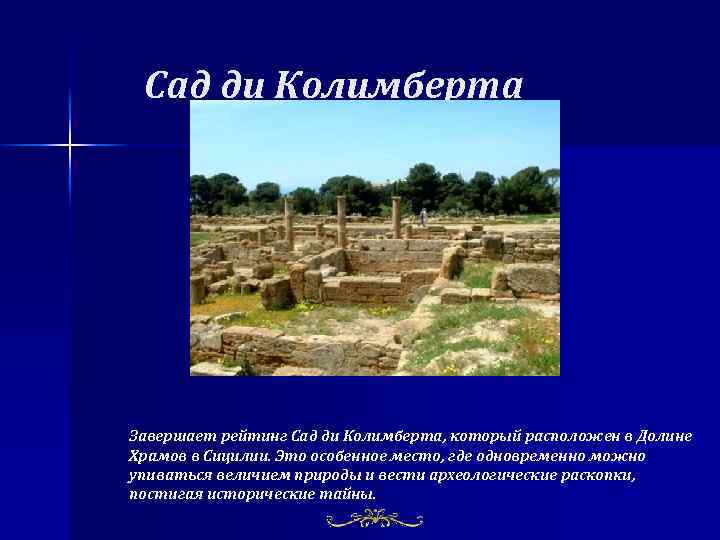 Сад ди Колимберта

Завершает рейтинг Сад ди Колимберта, который расположен в Долине Храмов в Сицилии. Это особенное место, где одновременно можно упиваться величием природы и вести археологические раскопки, постигая исторические тайны.